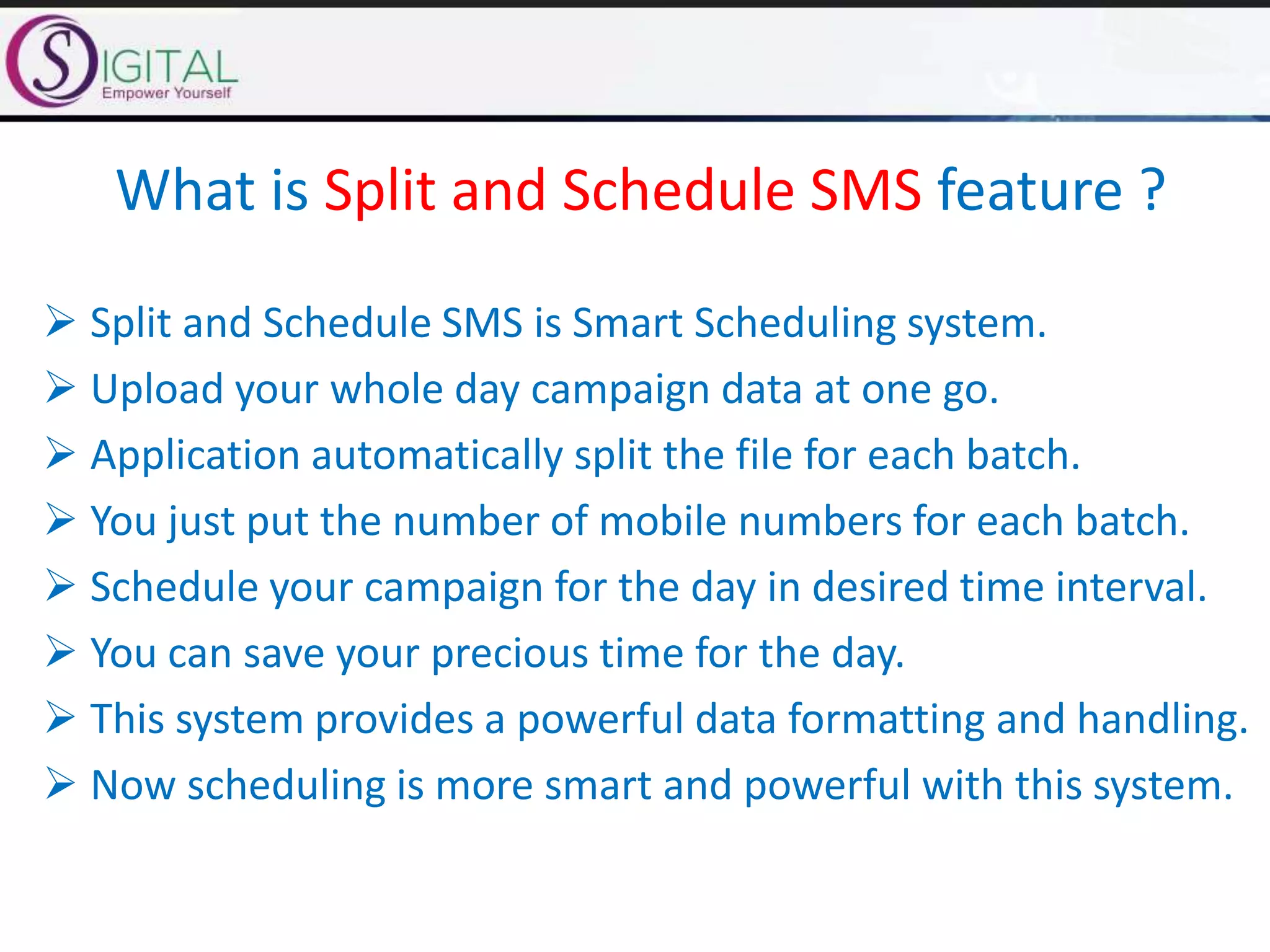 SIGITAL
Empower Yourself

What is Split and Schedule SMS feature ?

➢ Split and Schedule SMS is Smart Scheduling system.
➢ Upload your whole day campaign data at one go.
➢ Application automatically split the file for each batch.
➢ You just put the number of mobile numbers for each batch.
➢ Schedule your campaign for the day in desired time interval.
➢ You can save your precious time for the day.
➢ This system provides a powerful data formatting and handling.
➢ Now scheduling is more smart and powerful with this system.